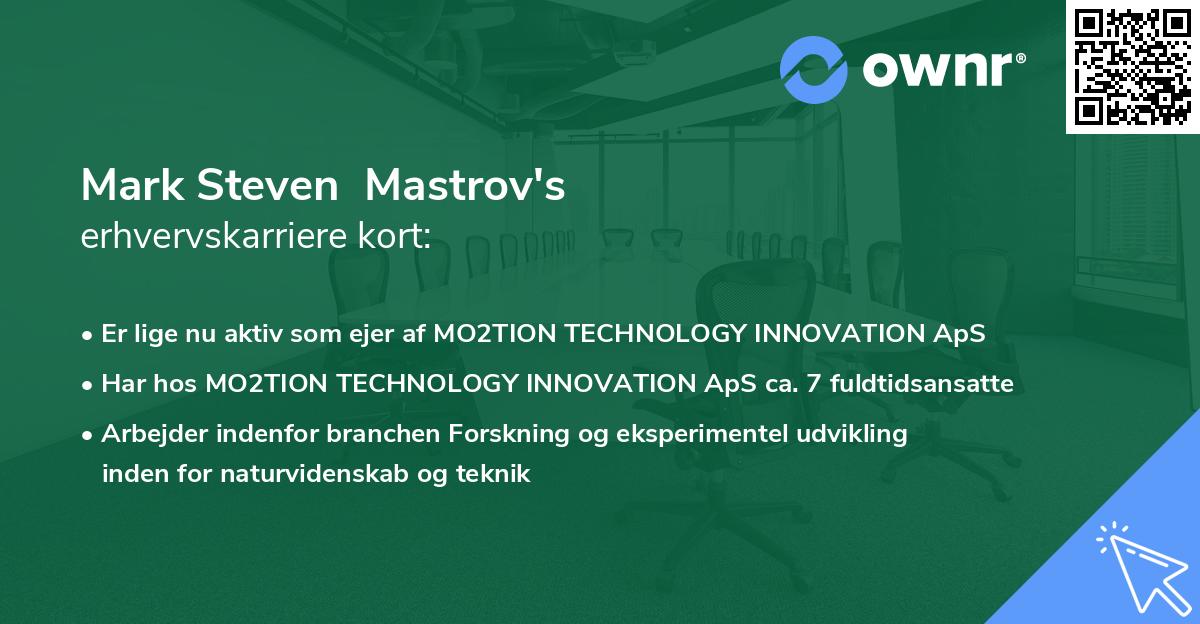 ownr®

Mark Steven  Mastrov's
erhvervskarriere kort:

• Er lige nu aktiv som ejer af MO2TION TECHNOLOGY INNOVATION ApS
• Har hos MO2TION TECHNOLOGY INNOVATION ApS ca. 7 fuldtidsansatte
• Arbejder indenfor branchen Forskning og eksperimentel udvikling inden for naturvidenskab og teknik